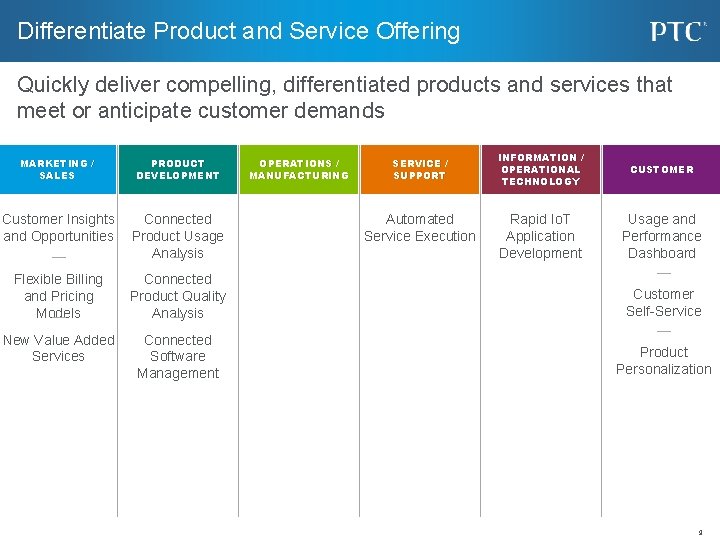 Differentiate Product and Service Offering

PTC

Quickly deliver compelling, differentiated products and services that meet or anticipate customer demands

| MARKETING / SALES | PRODUCT DEVELOPMENT | OPERATIONS / MANUFACTURING | SERVICE / SUPPORT | INFORMATION / OPERATIONAL TECHNOLOGY | CUSTOMER |
|---|---|---|---|---|---|
| Customer Insights and Opportunities — Flexible Billing and Pricing Models New Value Added Services | Connected Product Usage Analysis Connected Product Quality Analysis Connected Software Management | | Automated Service Execution | Rapid IoT Application Development | Usage and Performance Dashboard — Customer Self-Service — Product Personalization |

9